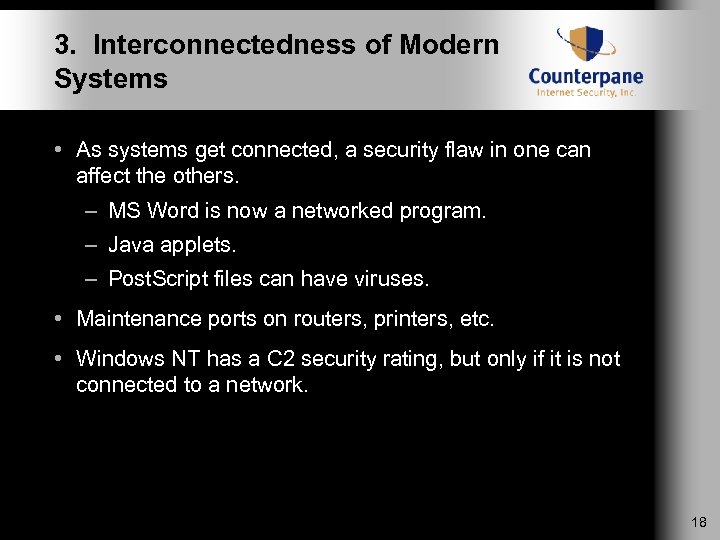 3. Interconnectedness of Modern Systems

Counterpane
Internet Security, Inc.

• As systems get connected, a security flaw in one can affect the others.
– MS Word is now a networked program.
– Java applets.
– PostScript files can have viruses.

• Maintenance ports on routers, printers, etc.

• Windows NT has a C2 security rating, but only if it is not connected to a network.

18